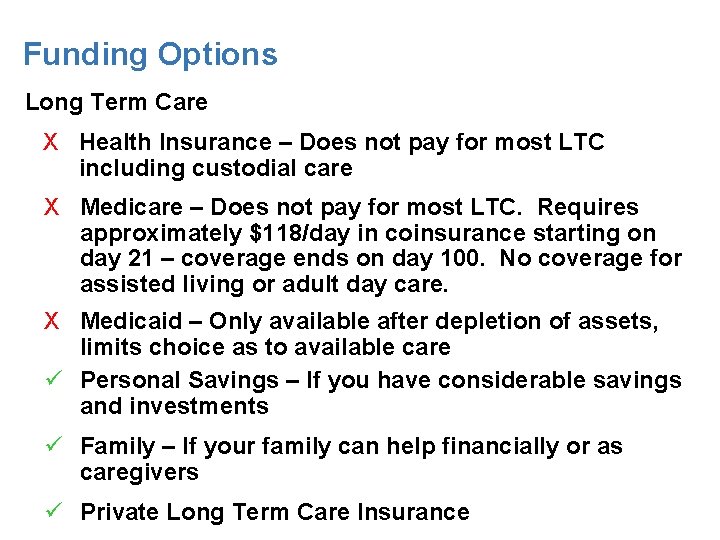 Funding Options

Long Term Care

X Health Insurance – Does not pay for most LTC including custodial care

X Medicare – Does not pay for most LTC. Requires approximately \$118/day in coinsurance starting on day 21 – coverage ends on day 100. No coverage for assisted living or adult day care.

X Medicaid – Only available after depletion of assets, limits choice as to available care

✓ Personal Savings – If you have considerable savings and investments

✓ Family – If your family can help financially or as caregivers

✓ Private Long Term Care Insurance